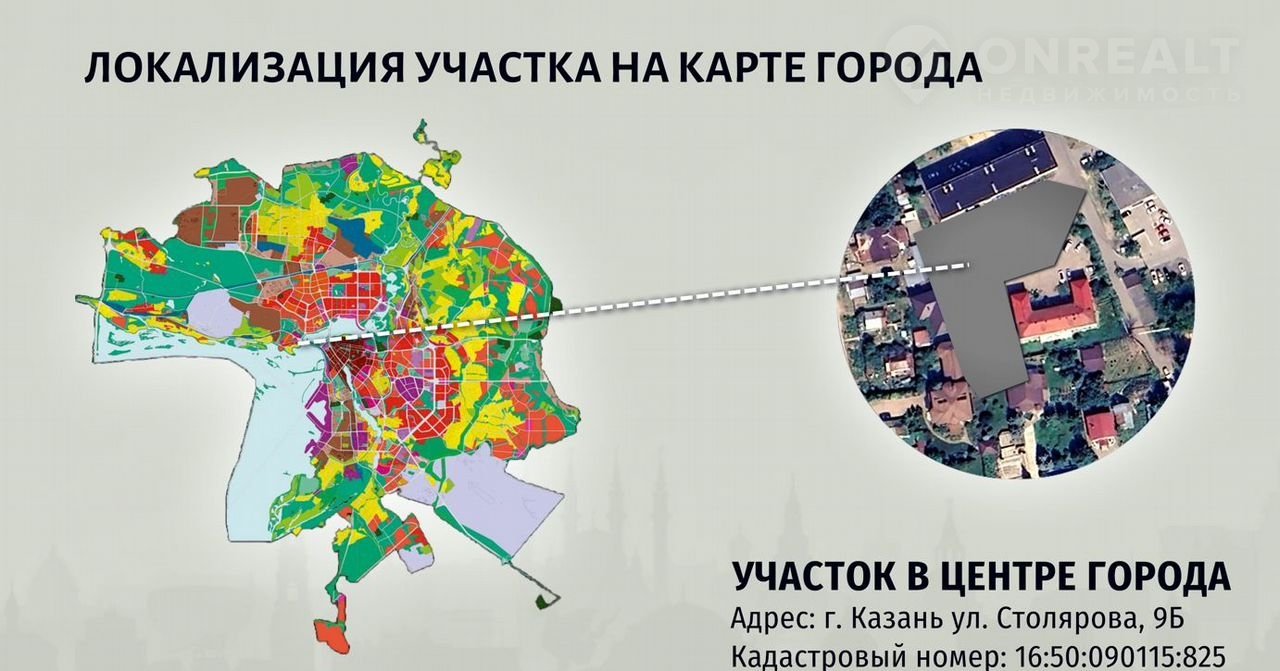 ЛОКАЛИЗАЦИЯ УЧАСТКА НА КАРТЕ ГОРОДА

ONREALT
НЕДВИЖИМОСТЬ

УЧАСТОК В ЦЕНТРЕ ГОРОДА
Адрес: г. Казань ул. Столярова, 9Б
Кадастровый номер: 16:50:090115:825